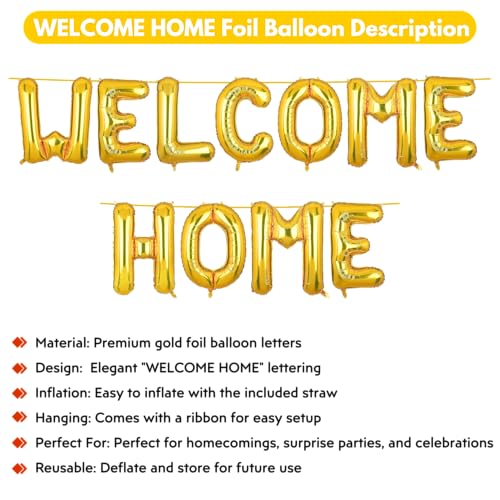 WELCOME HOME Foil Balloon Description

WELCOME

HOME

Material: Premium gold foil balloon letters

Design: Elegant "WELCOME HOME" lettering

Inflation: Easy to inflate with the included straw

Hanging: Comes with a ribbon for easy setup

Perfect For: Perfect for homecomings, surprise parties, and celebrations

Reusable: Deflate and store for future use